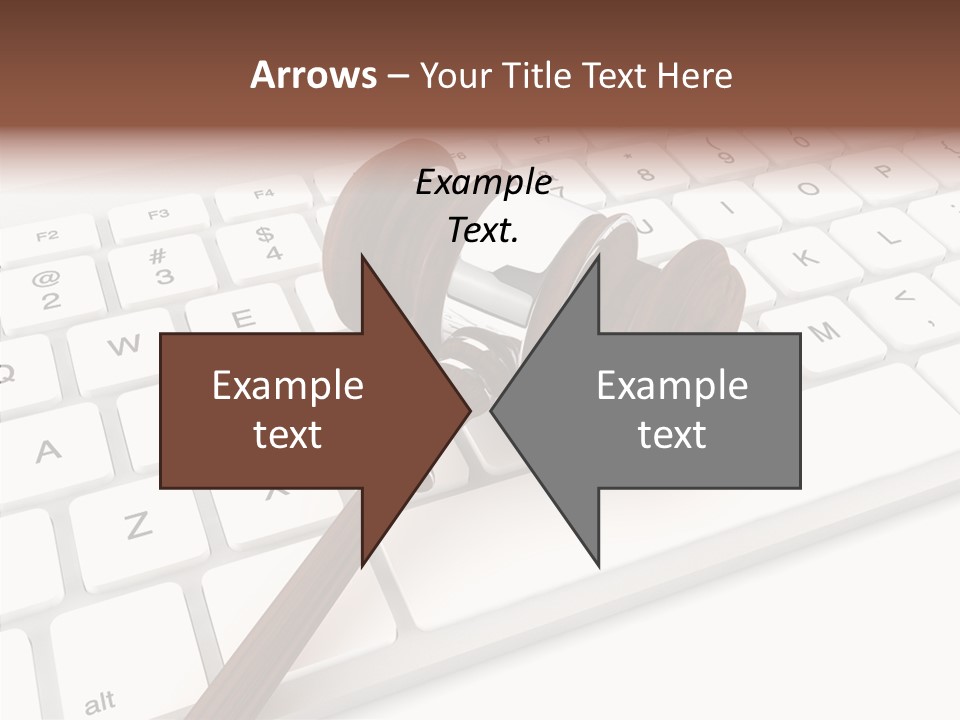 Arrows – Your Title Text Here

Example Text.

Example text

Example text